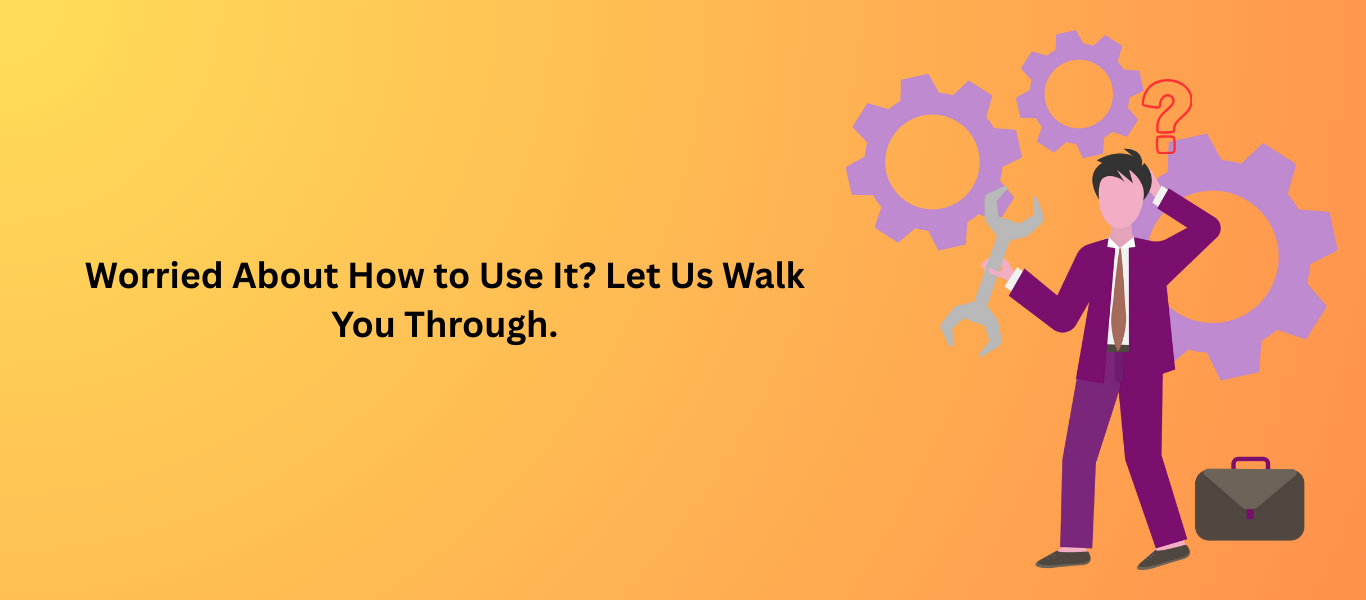 Worried About How to Use It? Let Us Walk You Through.

?